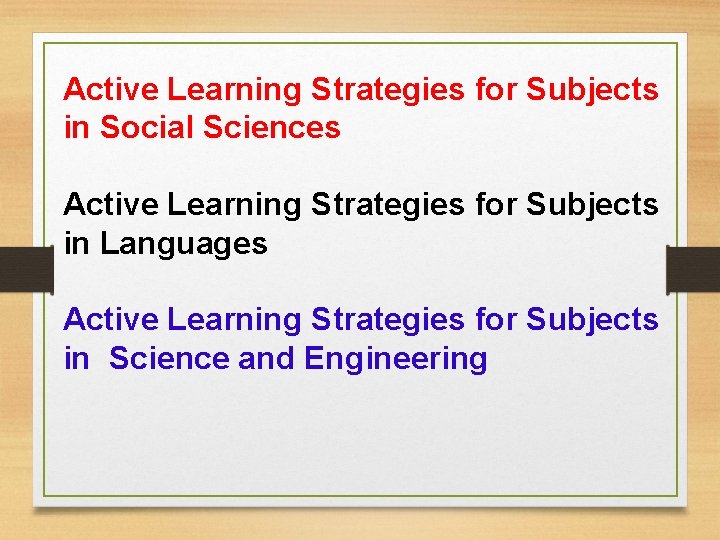 Active Learning Strategies for Subjects in Social Sciences

Active Learning Strategies for Subjects in Languages

Active Learning Strategies for Subjects in  Science and Engineering